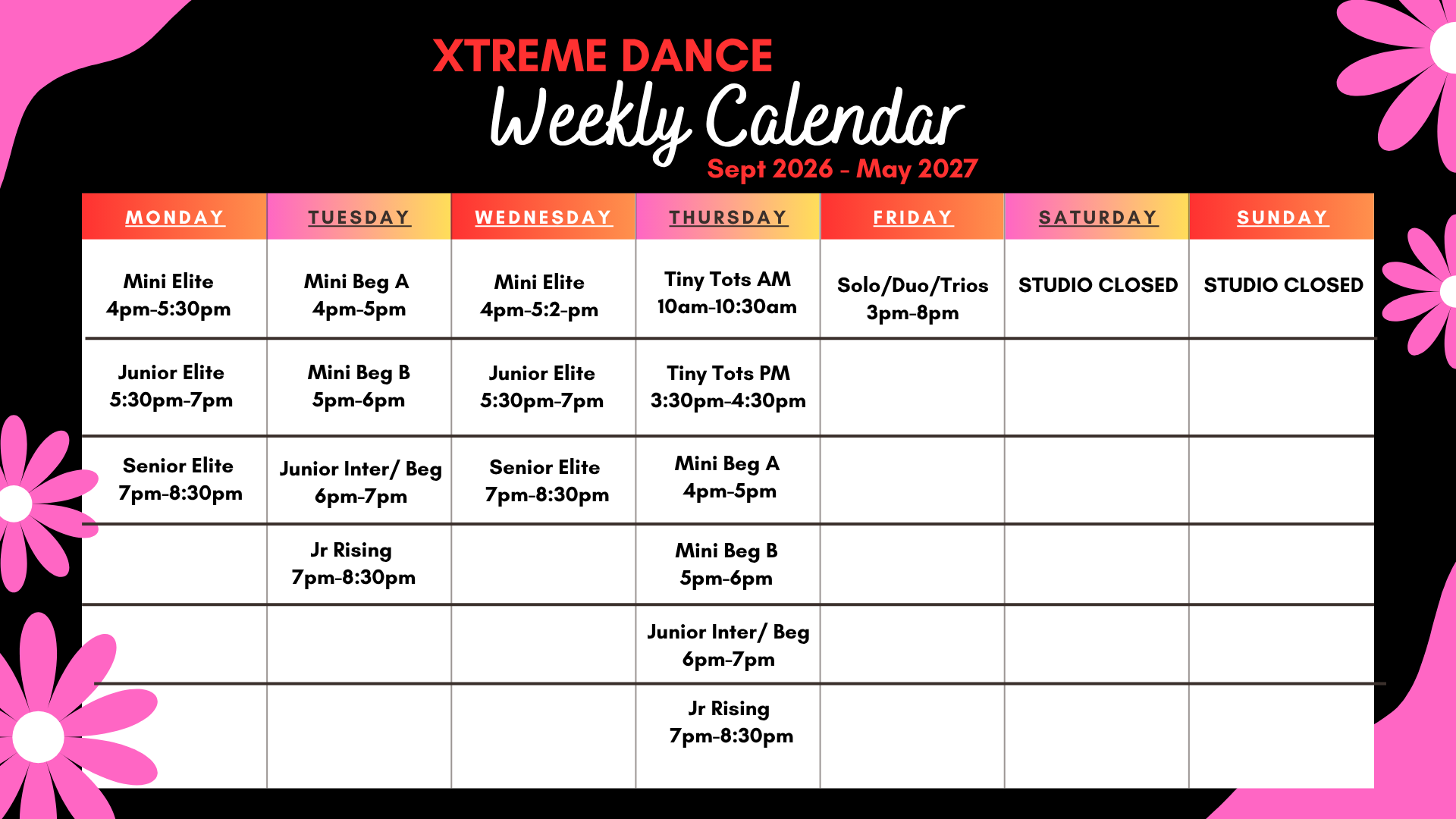 XTREME DANCE
Weekly Calendar
Sept 2026 - May 2027

| MONDAY | TUESDAY | WEDNESDAY | THURSDAY | FRIDAY | SATURDAY | SUNDAY |
|---|---|---|---|---|---|---|
| Mini Elite 4pm-5:30pm | Mini Beg A 4pm-5pm | Mini Elite 4pm-5:2-pm | Tiny Tots AM 10am-10:30am | Solo/Duo/Trios 3pm-8pm | STUDIO CLOSED | STUDIO CLOSED |
| Junior Elite 5:30pm-7pm | Mini Beg B 5pm-6pm | Junior Elite 5:30pm-7pm | Tiny Tots PM 3:30pm-4:30pm | | | |
| Senior Elite 7pm-8:30pm | Junior Inter/ Beg 6pm-7pm | Senior Elite 7pm-8:30pm | Mini Beg A 4pm-5pm | | | |
| | Jr Rising 7pm-8:30pm | | Mini Beg B 5pm-6pm | | | |
| | | | Junior Inter/ Beg 6pm-7pm | | | |
| | | | Jr Rising 7pm-8:30pm | | | |